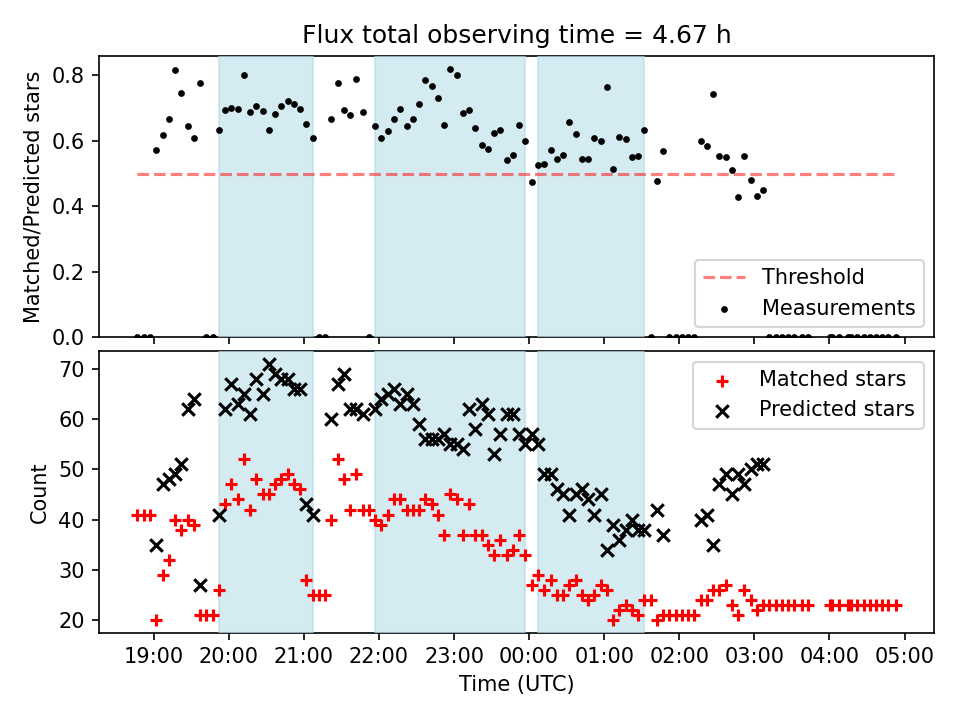 Flux total observing time = 4.67 h

Matched/Predicted stars

0.8
0.6
0.4
0.2
0.0

Threshold
Measurements

Count

70
60
50
40
30
20

Matched stars
Predicted stars

19:00 20:00 21:00 22:00 23:00 00:00 01:00 02:00 03:00 04:00 05:00

Time (UTC)